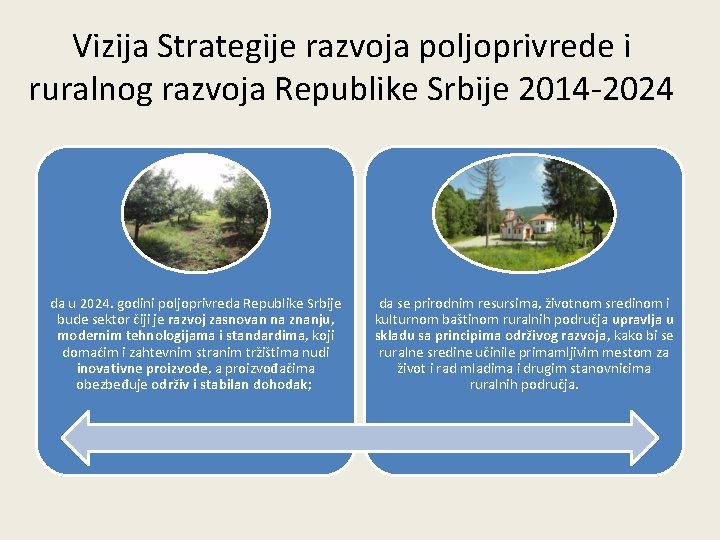 Vizija Strategije razvoja poljoprivrede i ruralnog razvoja Republike Srbije 2014-2024

da u 2024. godini poljoprivreda Republike Srbije bude sektor čiji je razvoj zasnovan na znanju, modernim tehnologijama i standardima, koji domaćim i zahtevnim stranim tržištima nudi inovativne proizvode, a proizvođačima obezbeđuje održiv i stabilan dohodak;

da se prirodnim resursima, životnom sredinom i kulturnom baštinom ruralnih područja upravlja u skladu sa principima održivog razvoja, kako bi se ruralne sredine učinile primamljivim mestom za život i rad mladima i drugim stanovnicima ruralnih područja.